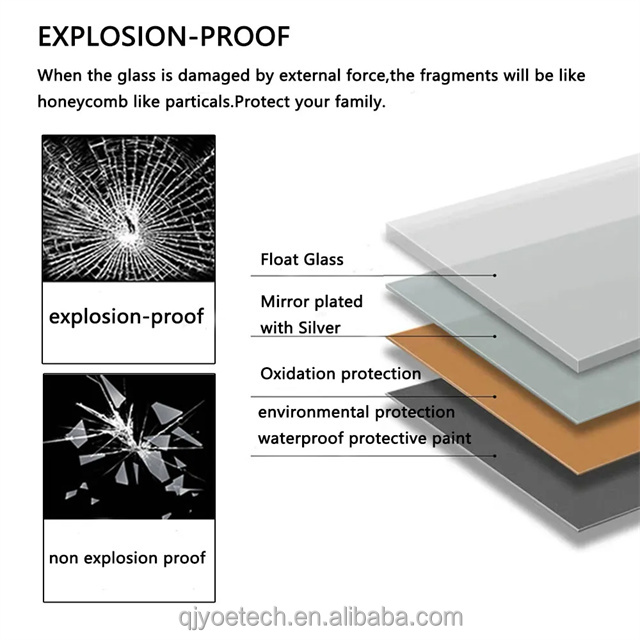 EXPLOSION-PROOF

When the glass is damaged by external force,the fragments will be like honeycomb like particals.Protect your family.

explosion-proof

non explosion proof

Float Glass

Mirror plated with Silver

Oxidation protection

environmental protection waterproof protective paint

qjyoetech.en.alibaba.com